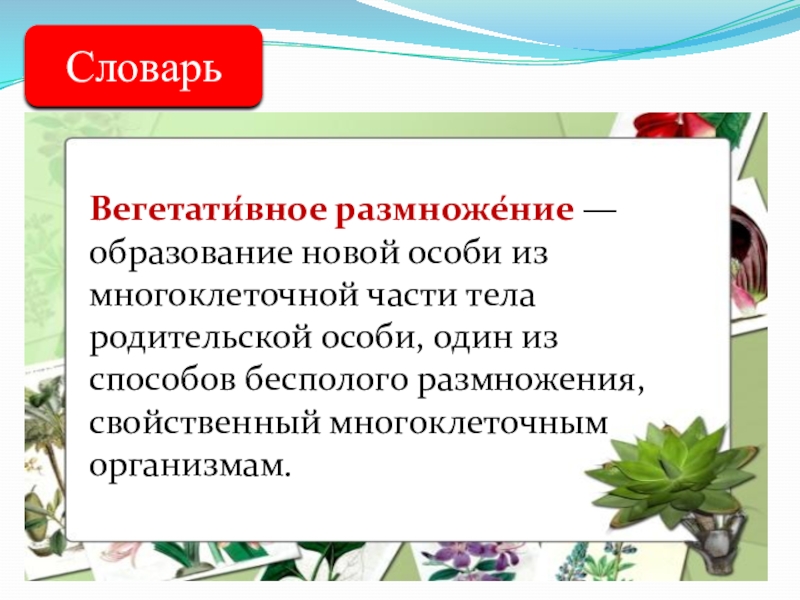 Словарь

Вегетати́вное размноже́ние — образование новой особи из многоклеточной части тела родительской особи, один из способов бесполого размножения, свойственный многоклеточным организмам.